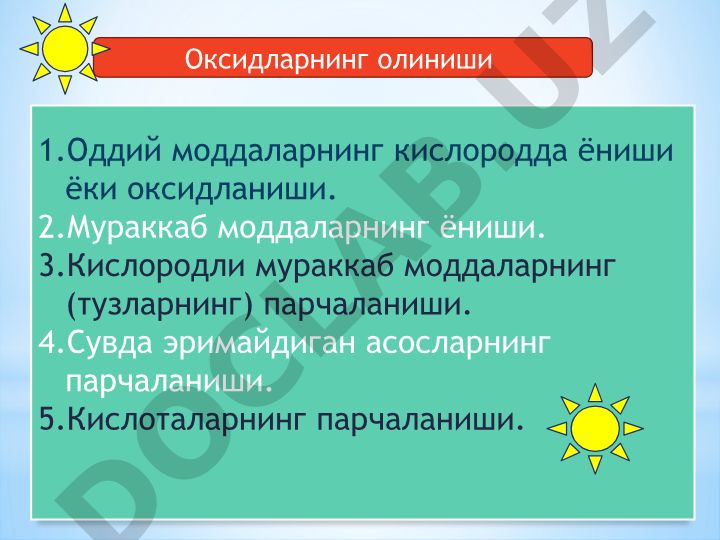 Оксидларнинг олиниши

1.Оддий моддаларнинг кислородда ёниши ёки оксидланиши.
2.Мураккаб моддаларнинг ёниши.
3.Кислородли мураккаб моддаларнинг (тузларнинг) парчаланиши.
4.Сувда эримайдиган асосларнинг парчаланиши.
5.Кислоталарнинг парчаланиши.

DOCLAB.UZ